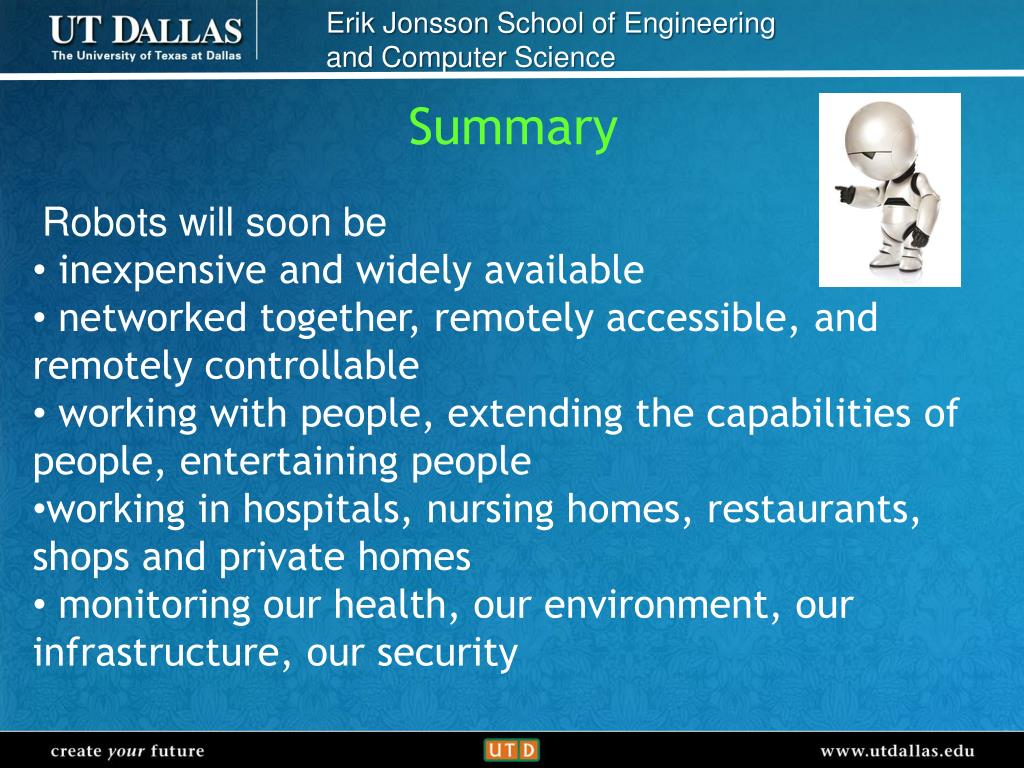 UT DALLAS
The University of Texas at Dallas

Erik Jonsson School of Engineering and Computer Science

Summary

Robots will soon be
• inexpensive and widely available
• networked together, remotely accessible, and remotely controllable
• working with people, extending the capabilities of people, entertaining people
•working in hospitals, nursing homes, restaurants, shops and private homes
• monitoring our health, our environment, our infrastructure, our security

create your future

UTD

www.utdallas.edu